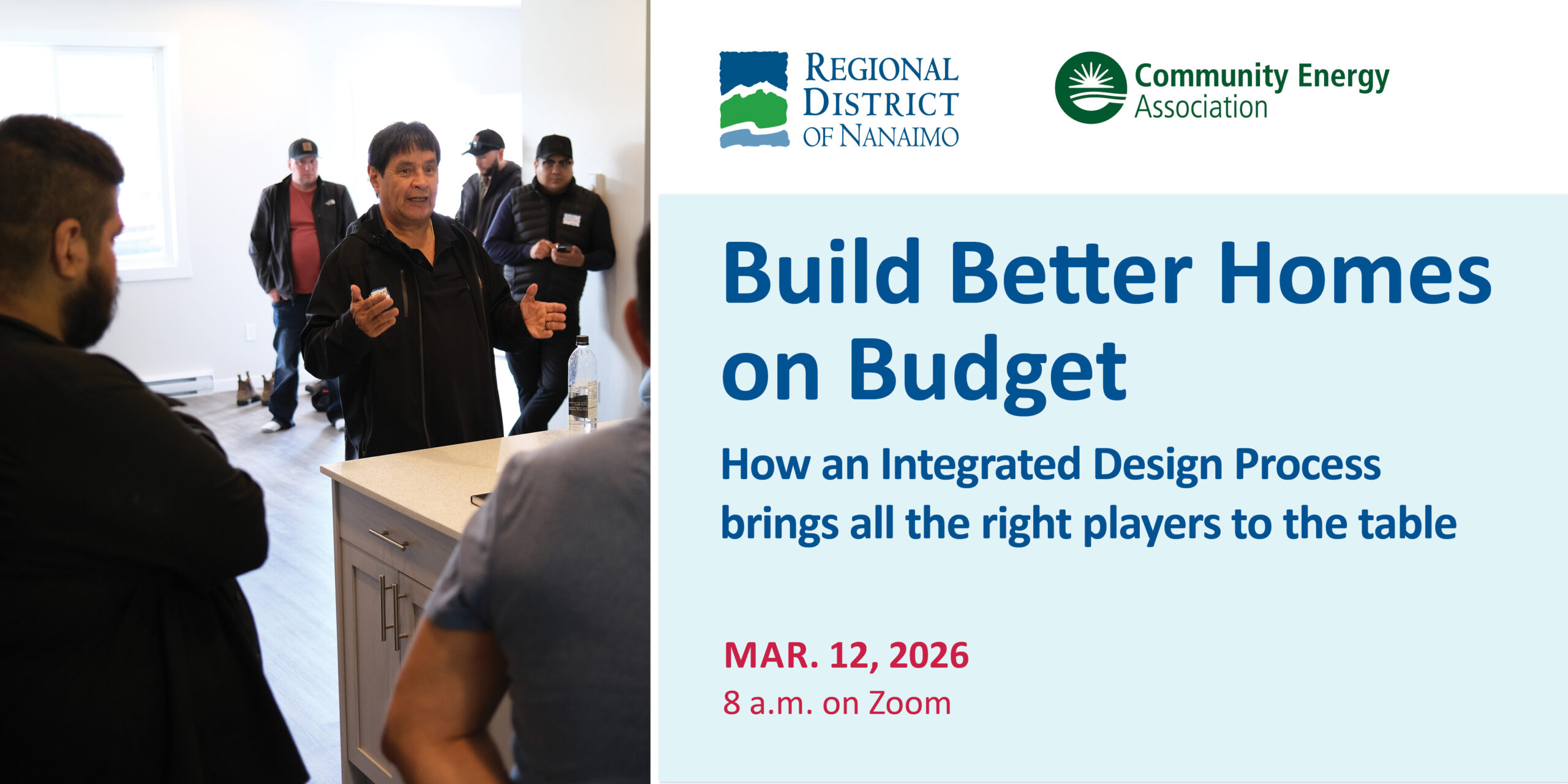 REGIONAL DISTRICT OF NANAIMO

Community Energy Association

Build Better Homes on Budget

How an Integrated Design Process brings all the right players to the table

MAR. 12, 2026
8 a.m. on Zoom